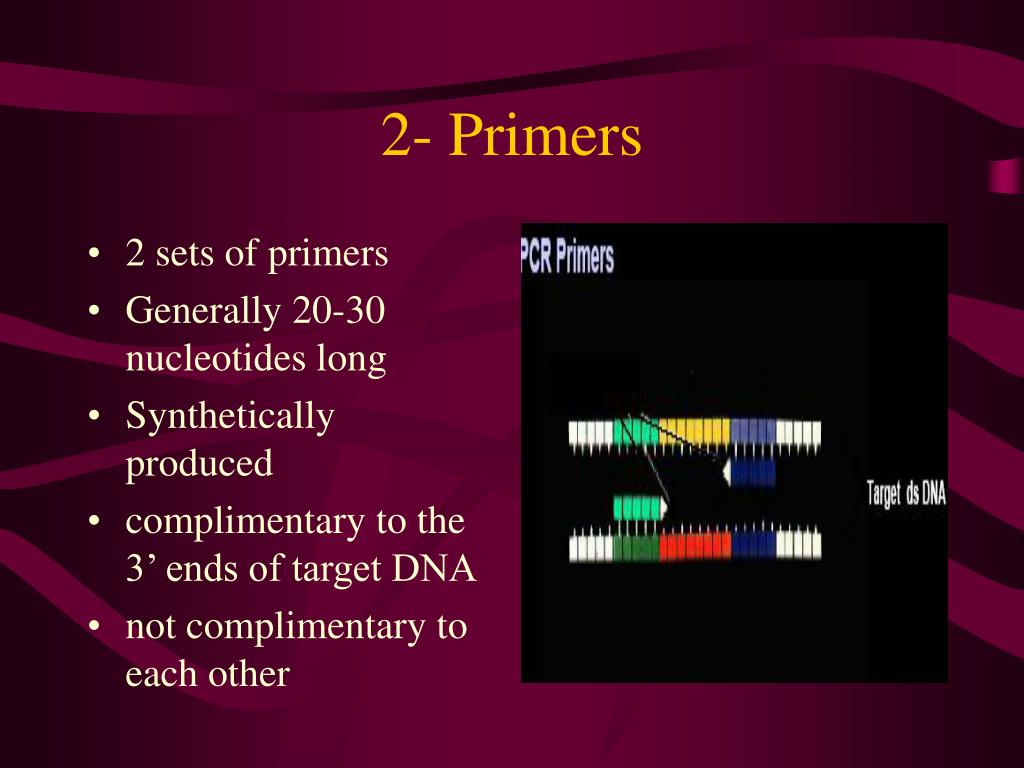 2- Primers

• 2 sets of primers
• Generally 20-30 nucleotides long
• Synthetically produced
• complimentary to the 3’ ends of target DNA
• not complimentary to each other

PCR Primers

Target ds DNA